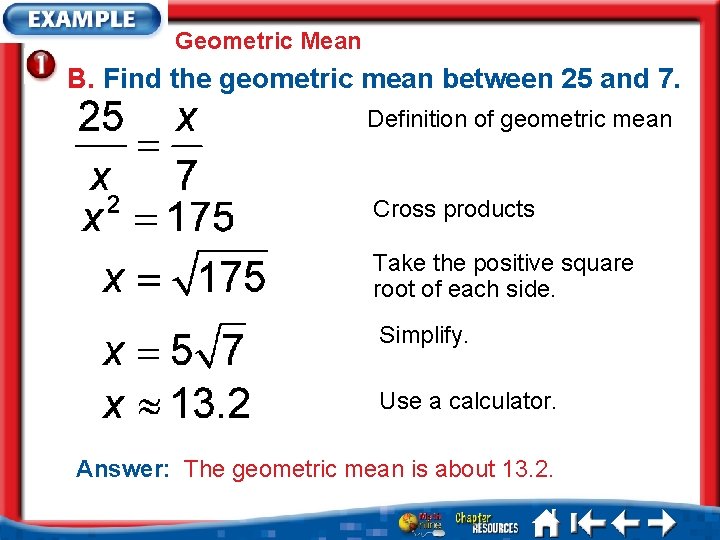 EXAMPLE

Geometric Mean

1

B. Find the geometric mean between 25 and 7.

$\frac{25}{x} = \frac{x}{7}$ Definition of geometric mean

$x^2 = 175$ Cross products

$x = \sqrt{175}$ Take the positive square root of each side.

$x = 5\sqrt{7}$ Simplify.

$x \approx 13.2$ Use a calculator.

Answer: The geometric mean is about 13.2.

Math Online

Chapter RESOURCES